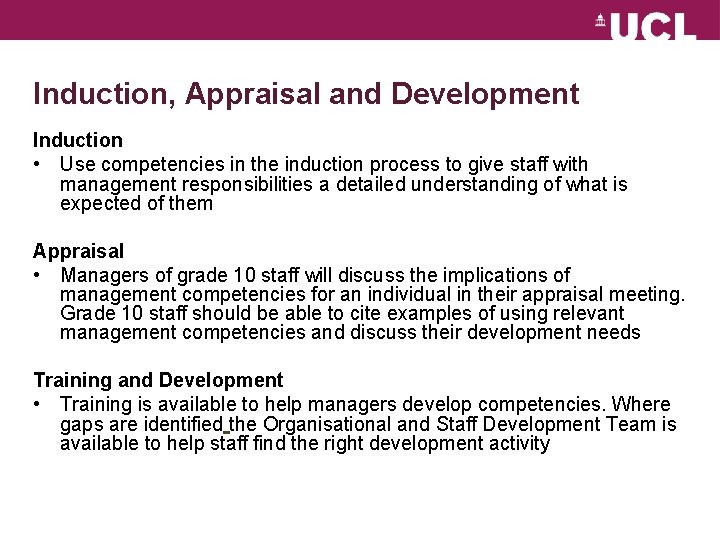 UCL

Induction, Appraisal and Development

Induction

• Use competencies in the induction process to give staff with management responsibilities a detailed understanding of what is expected of them

Appraisal

• Managers of grade 10 staff will discuss the implications of management competencies for an individual in their appraisal meeting. Grade 10 staff should be able to cite examples of using relevant management competencies and discuss their development needs

Training and Development

• Training is available to help managers develop competencies. Where gaps are identified the Organisational and Staff Development Team is available to help staff find the right development activity